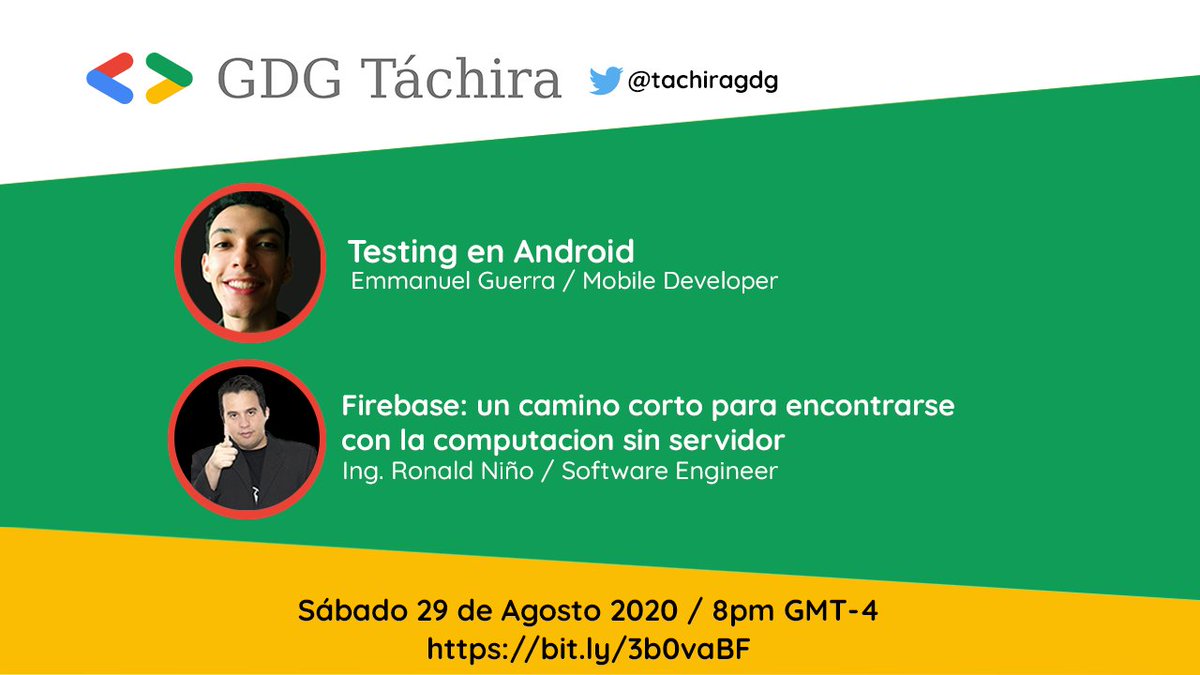 GDG Táchira @tachiragdg

Testing en Android
Emmanuel Guerra / Mobile Developer

Firebase: un camino corto para encontrarse con la computacion sin servidor
Ing. Ronald Niño / Software Engineer

Sábado 29 de Agosto 2020 / 8pm GMT-4
https://bit.ly/3b0vaBF